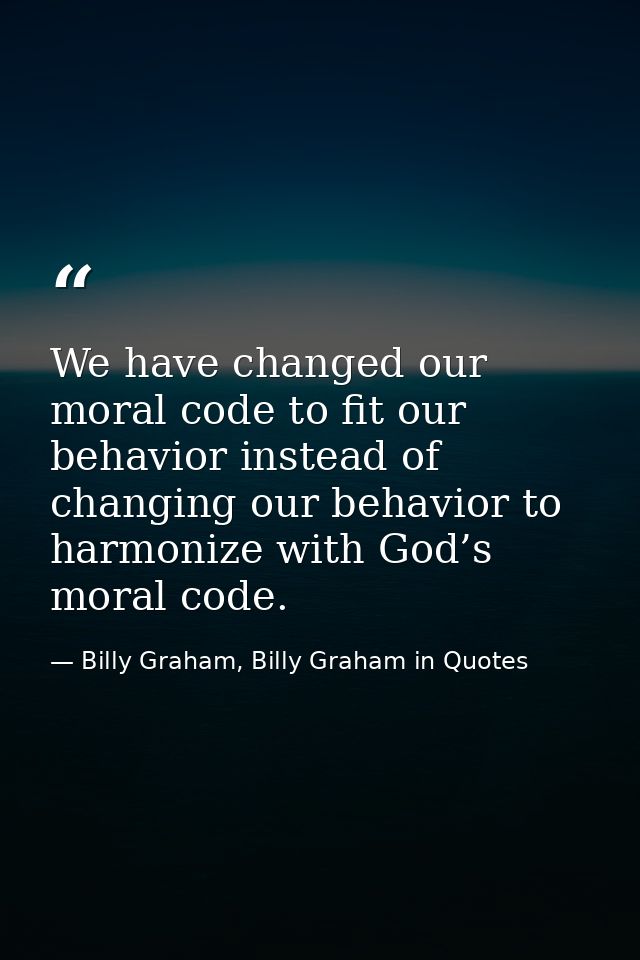 “

We have changed our moral code to fit our behavior instead of changing our behavior to harmonize with God’s moral code.

— Billy Graham, Billy Graham in Quotes